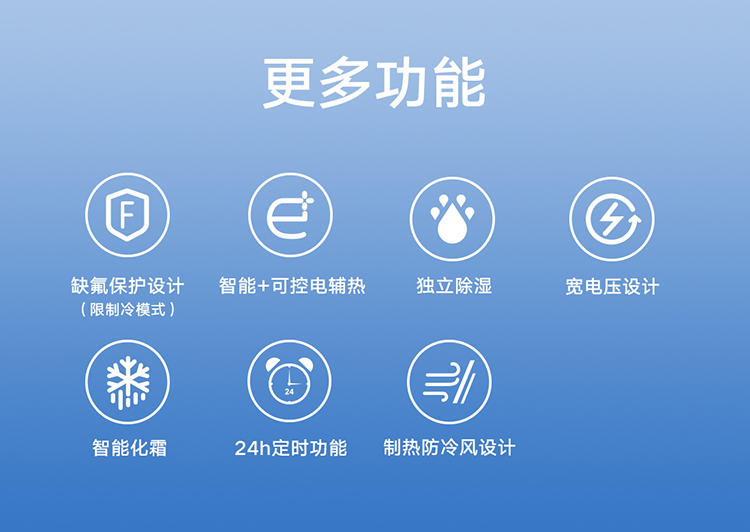 更多功能

F

缺氟保护设计
（限制冷模式）

智能+可控电辅热

独立除湿

宽电压设计

智能化霜

24

24h定时功能

制热防冷风设计